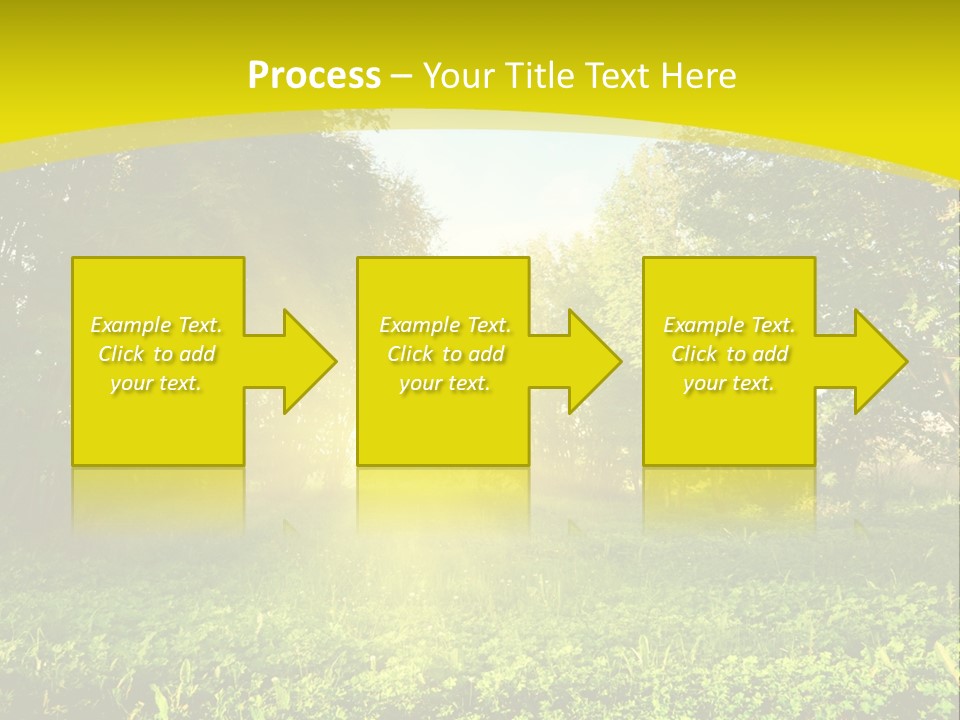 Process – Your Title Text Here

Example Text. Click to add your text.

Example Text. Click to add your text.

Example Text. Click to add your text.